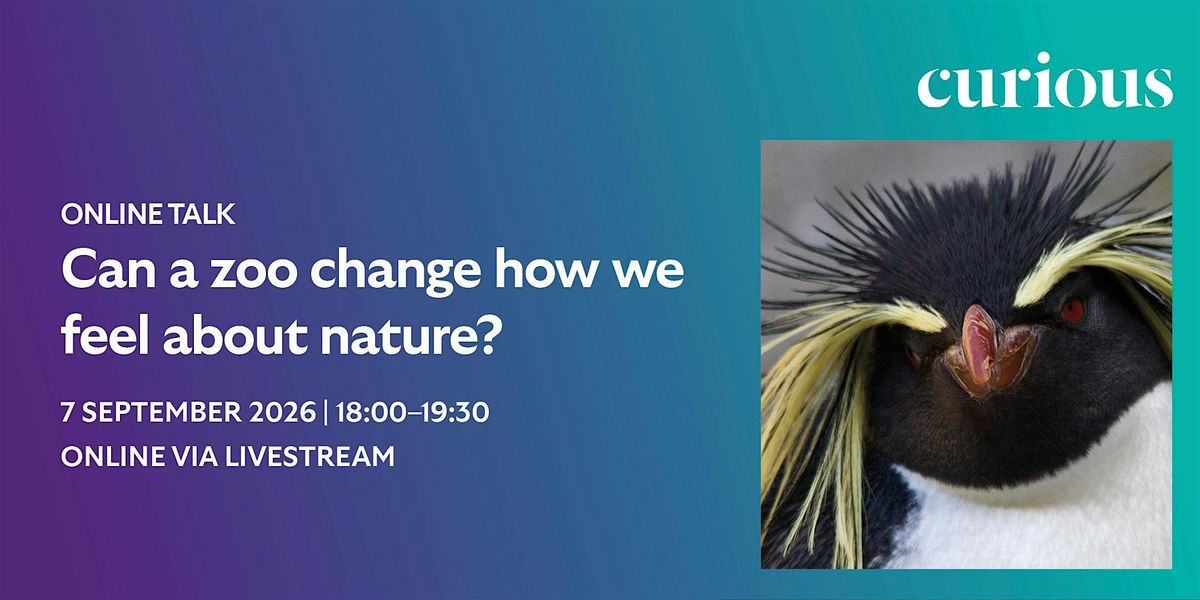 curious

ONLINE TALK

Can a zoo change how we feel about nature?

7 SEPTEMBER 2026 | 18:00–19:30

ONLINE VIA LIVESTREAM